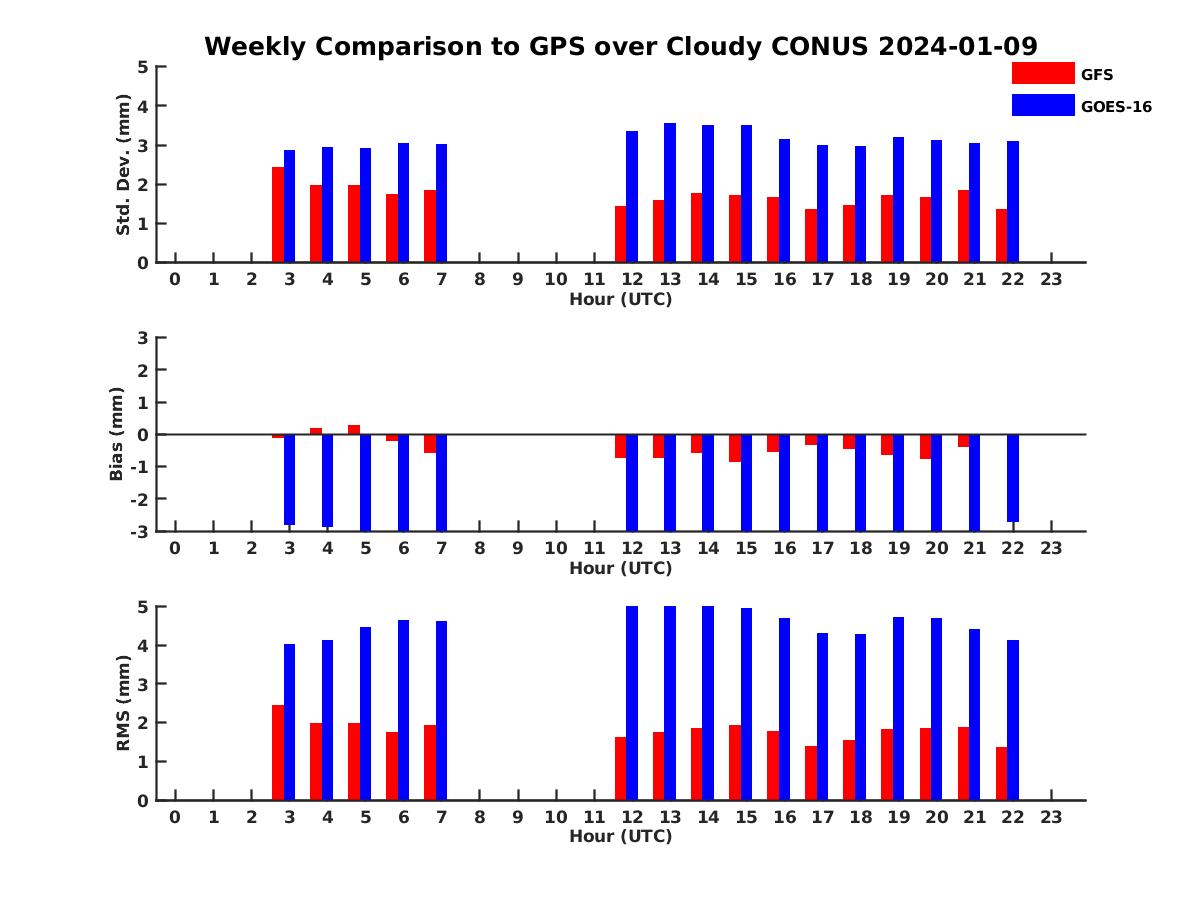 Weekly Comparison to GPS over Cloudy CONUS 2024-01-09

GFS
GOES-16

Std. Dev. (mm)
5
4
3
2
1
0
0 1 2 3 4 5 6 7 8 9 10 11 12 13 14 15 16 17 18 19 20 21 22 23
Hour (UTC)

Bias (mm)
3
2
1
0
-1
-2
-3
0 1 2 3 4 5 6 7 8 9 10 11 12 13 14 15 16 17 18 19 20 21 22 23
Hour (UTC)

RMS (mm)
5
4
3
2
1
0
0 1 2 3 4 5 6 7 8 9 10 11 12 13 14 15 16 17 18 19 20 21 22 23
Hour (UTC)